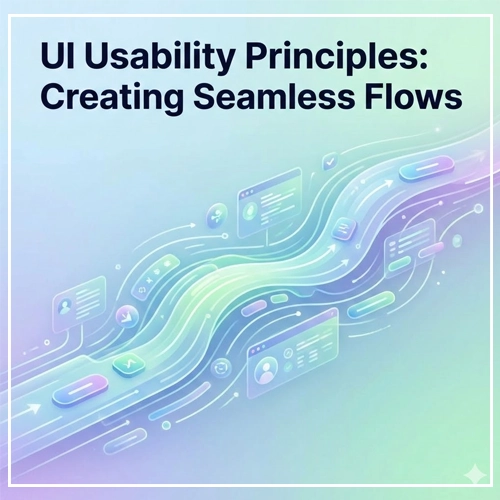 UI Usability Principles: Creating Seamless Flows